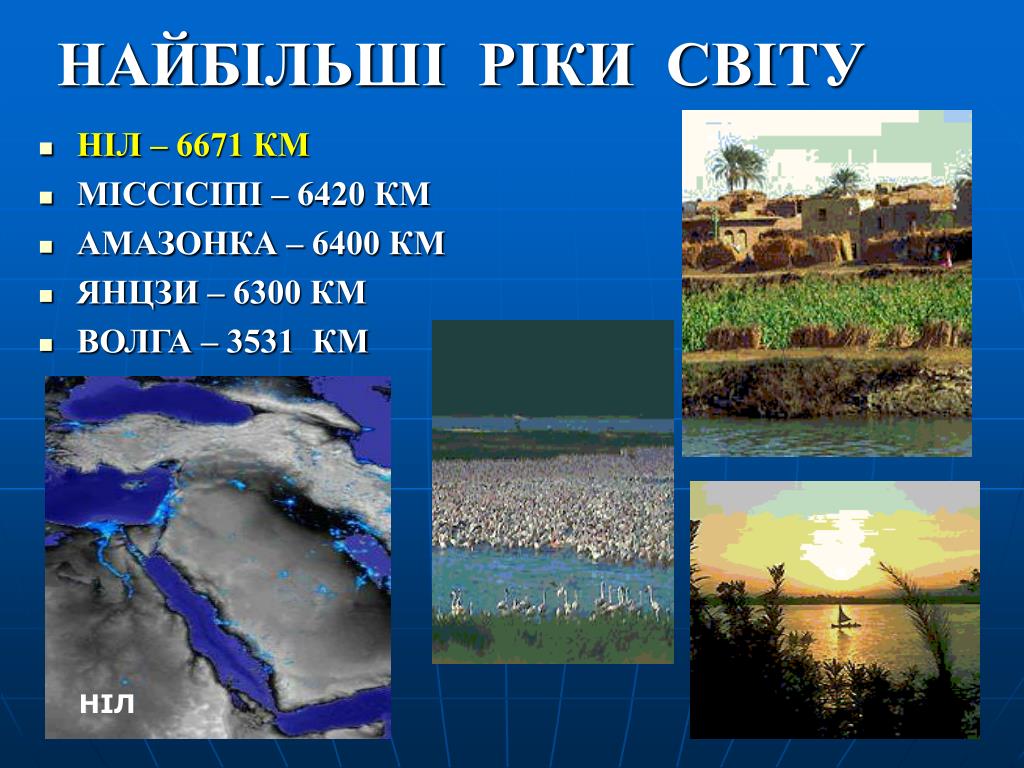 НАЙБІЛЬШІ РІКИ СВІТУ

- НІЛ – 6671 КМ
- МІССІСІПІ – 6420 КМ
- АМАЗОНКА – 6400 КМ
- ЯНЦЗИ – 6300 КМ
- ВОЛГА – 3531 КМ

НІЛ